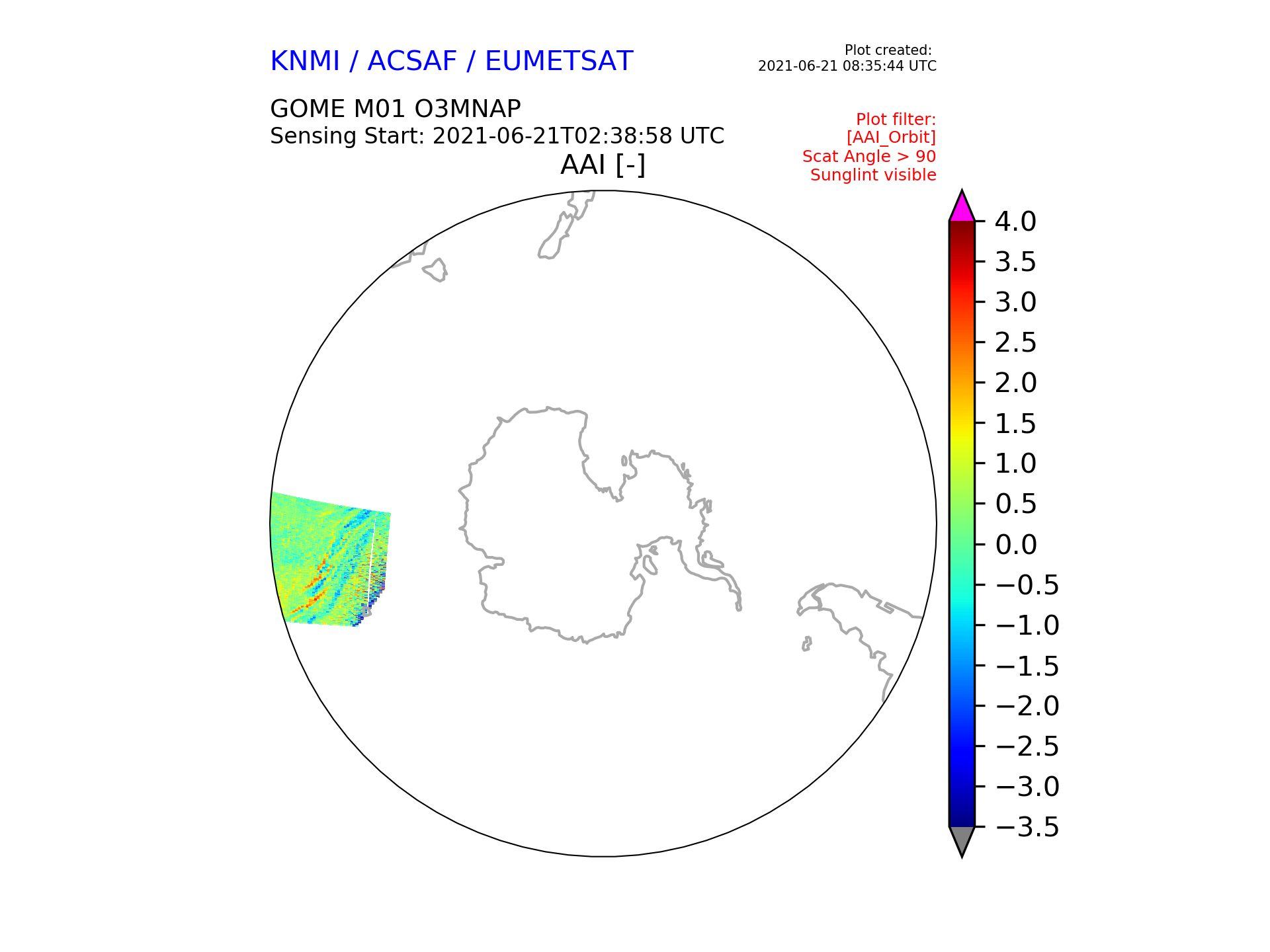 KNMI / ACSAF / EUMETSAT

Plot created:
2021-06-21 08:35:44 UTC

GOME M01 O3MNAP
Sensing Start: 2021-06-21T02:38:58 UTC

Plot filter:
[AAI_Orbit]
Scat Angle > 90
Sunglint visible

AAI [-]

4.0
3.5
3.0
2.5
2.0
1.5
1.0
0.5
0.0
−0.5
−1.0
−1.5
−2.0
−2.5
−3.0
−3.5